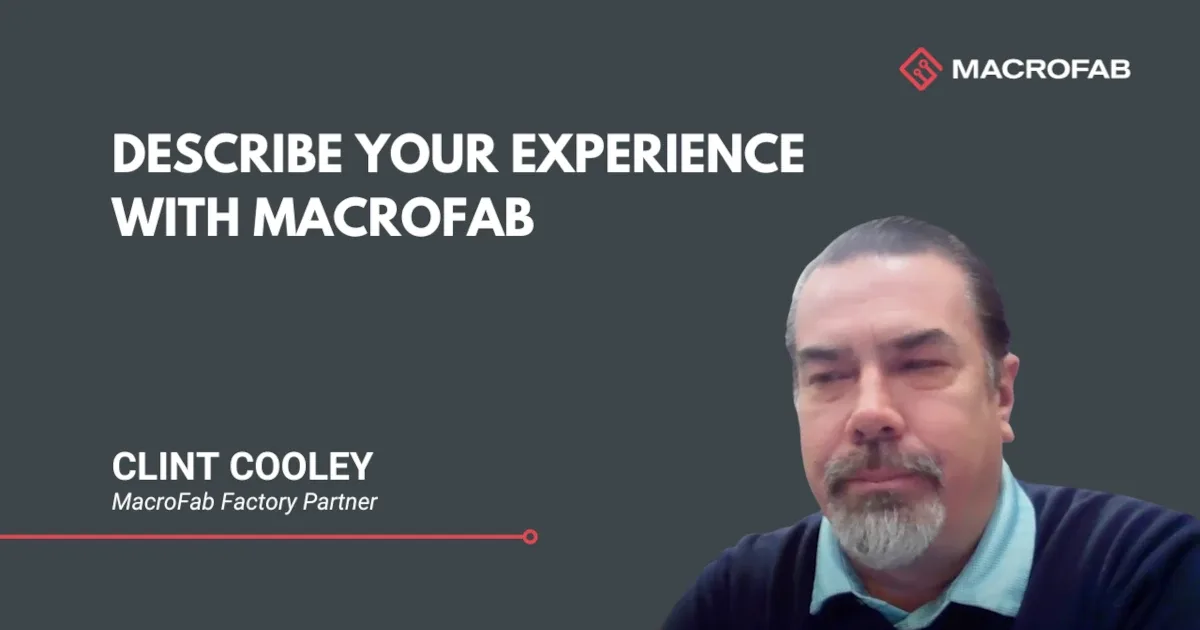 MACROFAB

DESCRIBE YOUR EXPERIENCE WITH MACROFAB

CLINT COOLEY
MacroFab Factory Partner